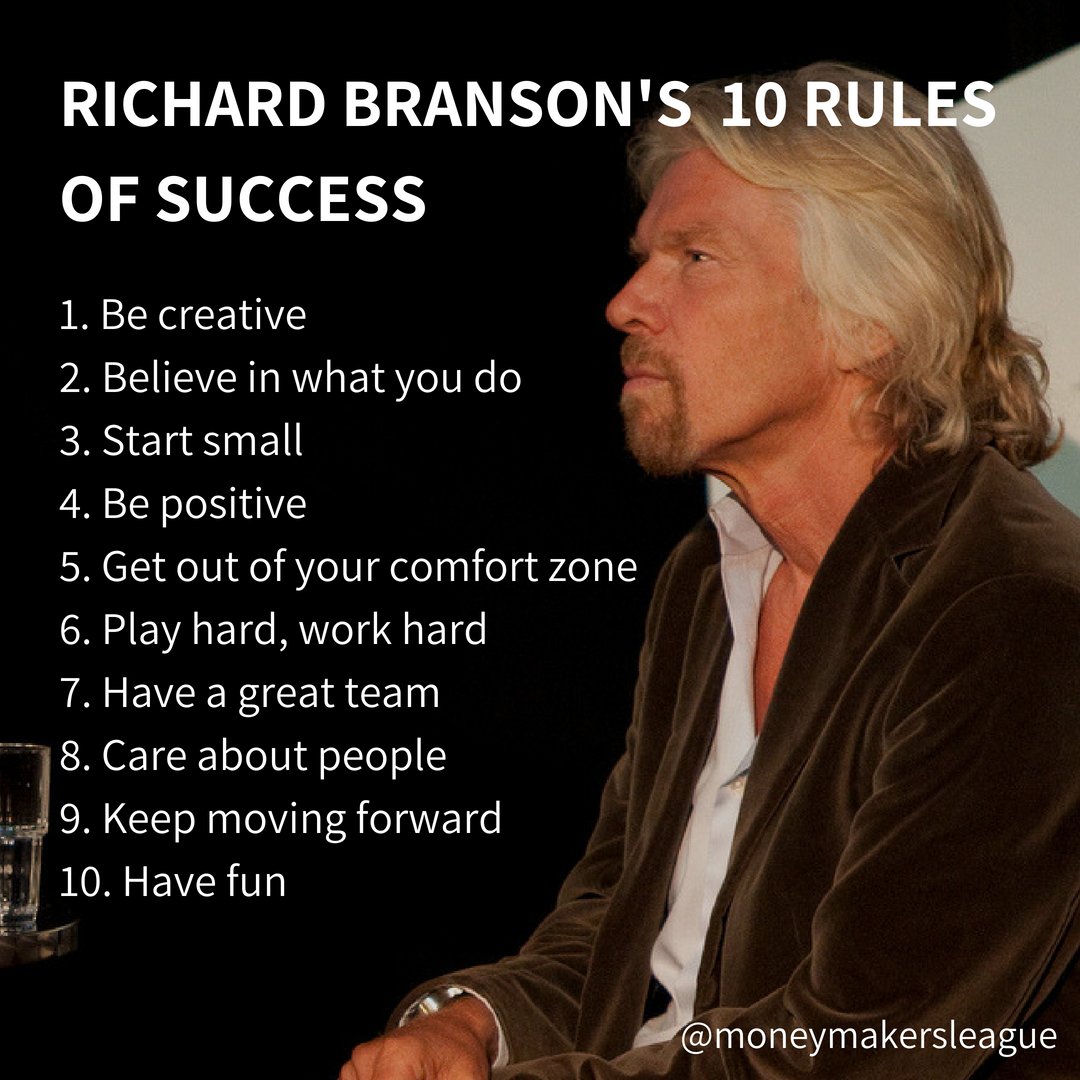 RICHARD BRANSON'S 10 RULES OF SUCCESS

1. Be creative
2. Believe in what you do
3. Start small
4. Be positive
5. Get out of your comfort zone
6. Play hard, work hard
7. Have a great team
8. Care about people
9. Keep moving forward
10. Have fun

@moneymakersleague